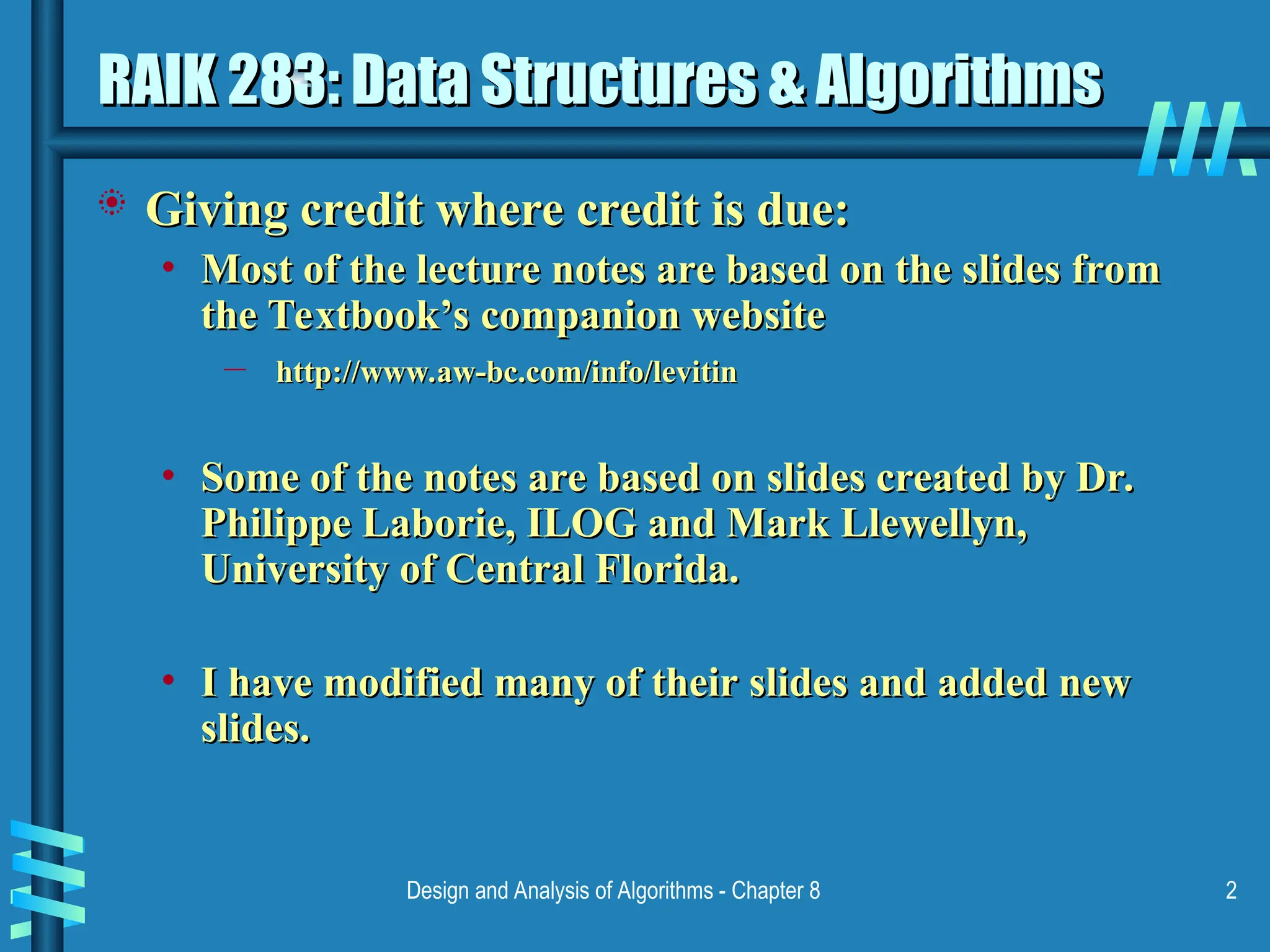 RAIK 283: Data Structures & Algorithms

Giving credit where credit is due:

• Most of the lecture notes are based on the slides from the Textbook’s companion website

– http://www.aw-bc.com/info/levitin

• Some of the notes are based on slides created by Dr. Philippe Laborie, ILOG and Mark Llewellyn, University of Central Florida.

• I have modified many of their slides and added new slides.

Design and Analysis of Algorithms - Chapter 8

2